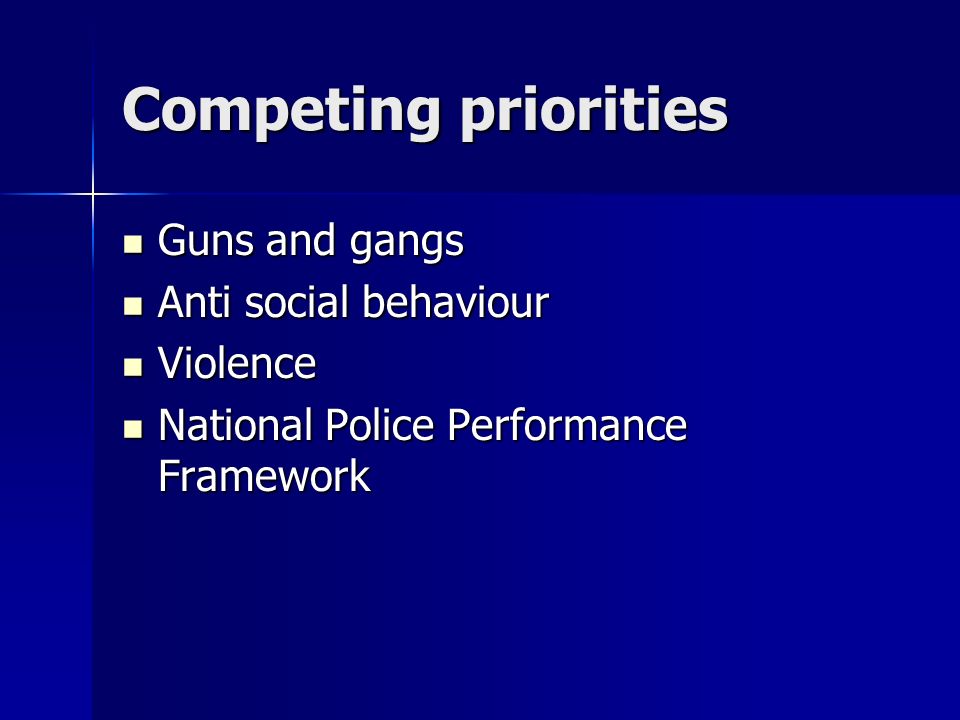 Competing priorities

- Guns and gangs
- Anti social behaviour
- Violence
- National Police Performance Framework